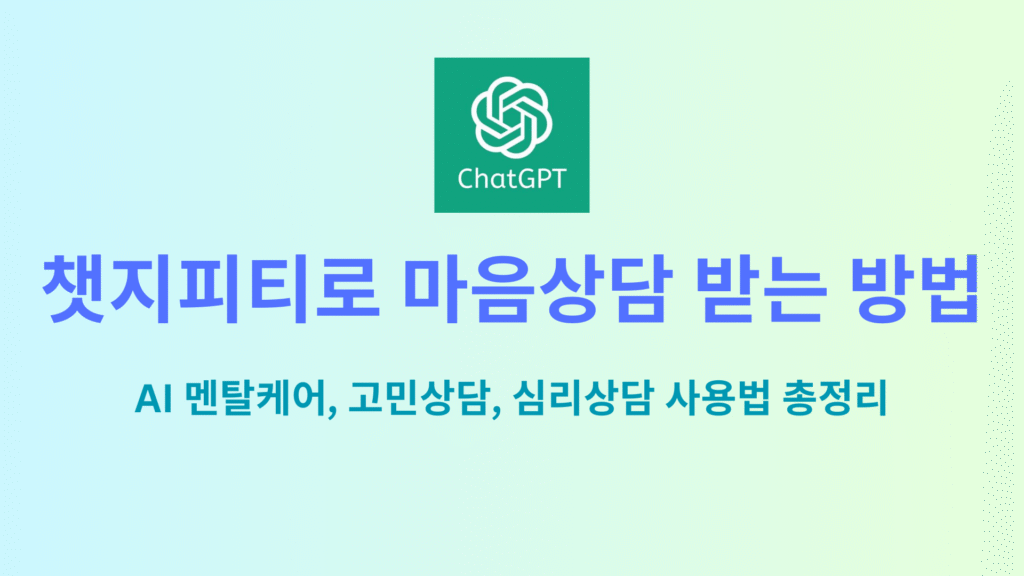 ChatGPT

챗지피티로 마음상담 받는 방법

AI 멘탈케어, 고민상담, 심리상담 사용법 총정리